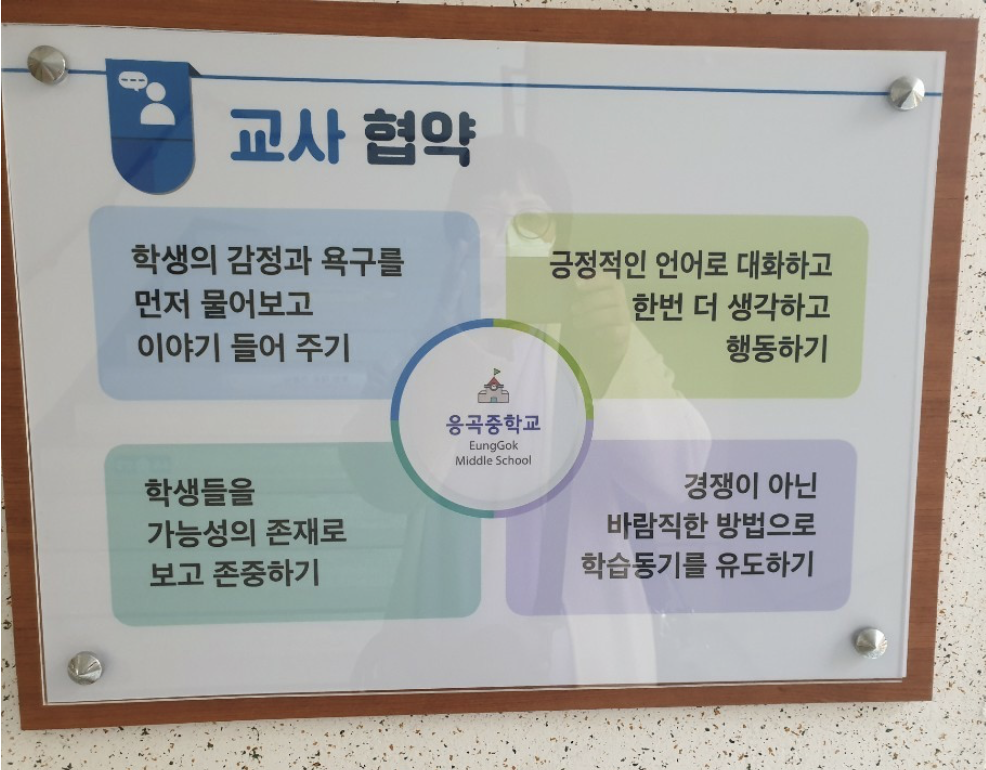 교사 협약

학생의 감정과 욕구를 먼저 물어보고 이야기 들어 주기

긍정적인 언어로 대화하고 한번 더 생각하고 행동하기

응곡중학교
EungGok Middle School

학생들을 가능성의 존재로 보고 존중하기

경쟁이 아닌 바람직한 방법으로 학습동기를 유도하기